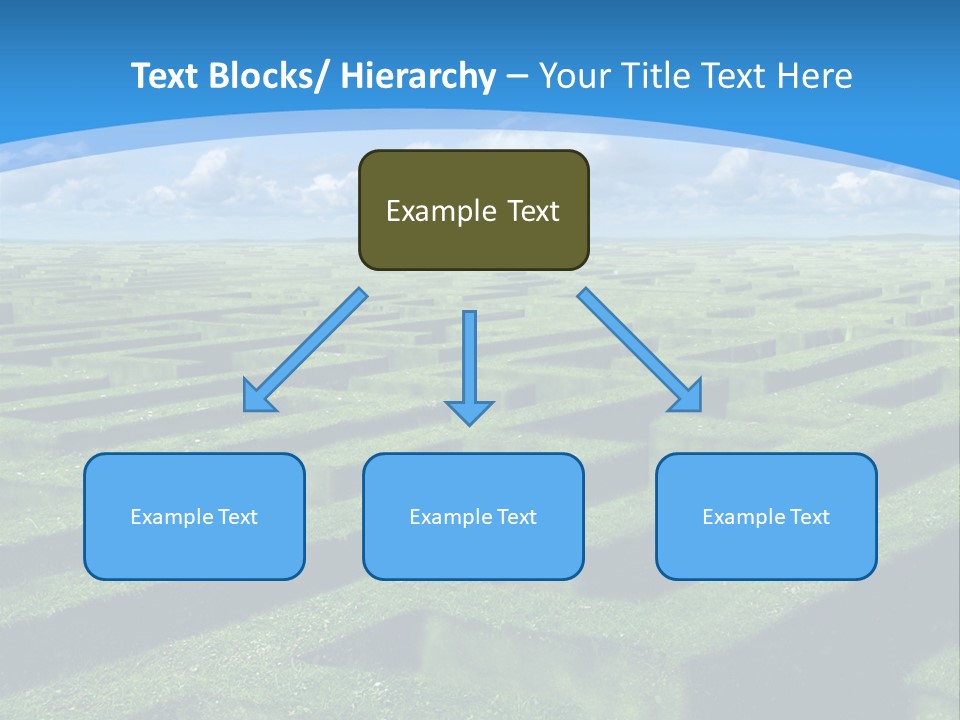 Text Blocks/ Hierarchy – Your Title Text Here

Example Text

Example Text

Example Text

Example Text